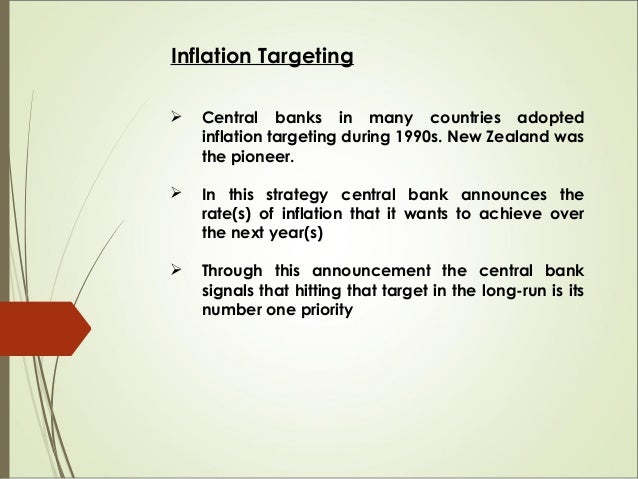 Inflation Targeting

➢ Central banks in many countries adopted inflation targeting during 1990s. New Zealand was the pioneer.

➢ In this strategy central bank announces the rate(s) of inflation that it wants to achieve over the next year(s)

➢ Through this announcement the central bank signals that hitting that target in the long-run is its number one priority